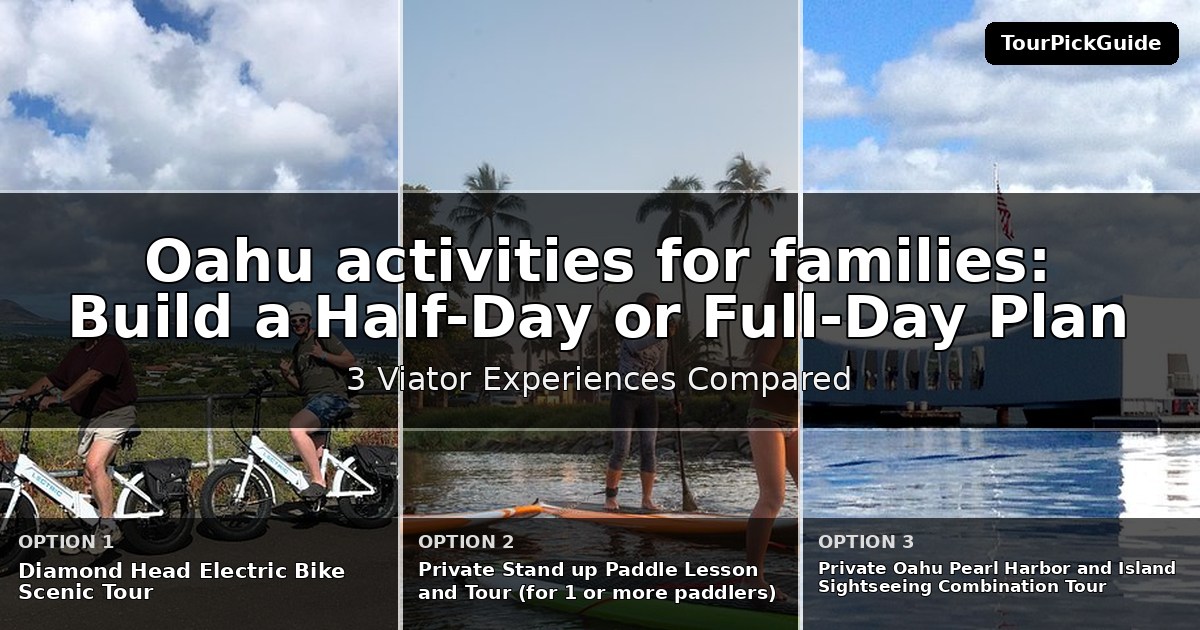 TourPickGuide

Oahu activities for families: Build a Half-Day or Full-Day Plan

3 Viator Experiences Compared

OPTION 1
Diamond Head Electric Bike Scenic Tour

OPTION 2
Private Stand up Paddle Lesson and Tour (for 1 or more paddlers)

OPTION 3
Private Oahu Pearl Harbor and Island Sightseeing Combination Tour